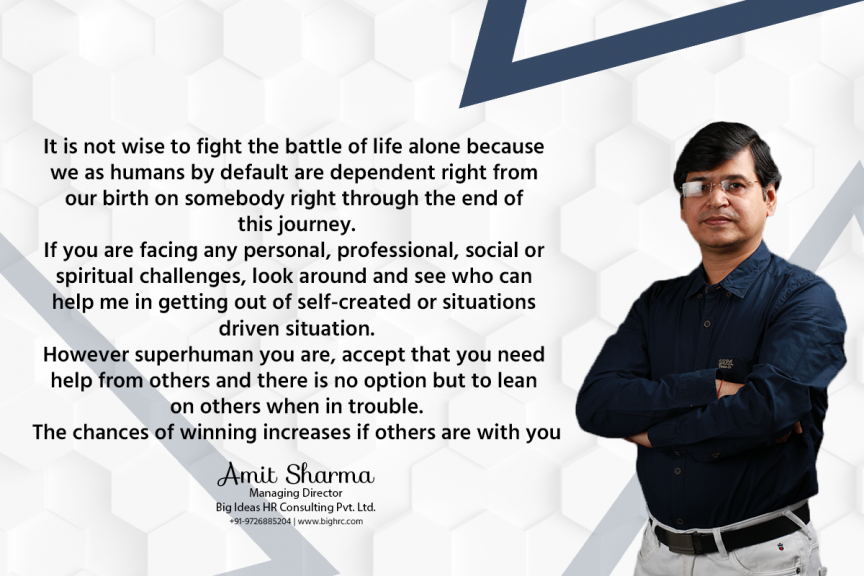 It is not wise to fight the battle of life alone because we as humans by default are dependent right from our birth on somebody right through the end of this journey.
If you are facing any personal, professional, social or spiritual challenges, look around and see who can help me in getting out of self-created or situations driven situation.
However superhuman you are, accept that you need help from others and there is no option but to lean on others when in trouble.
The chances of winning increases if others are with you

Amit Sharma
Managing Director
Big Ideas HR Consulting Pvt. Ltd.
+91-9726885204 | www.bighrc.com